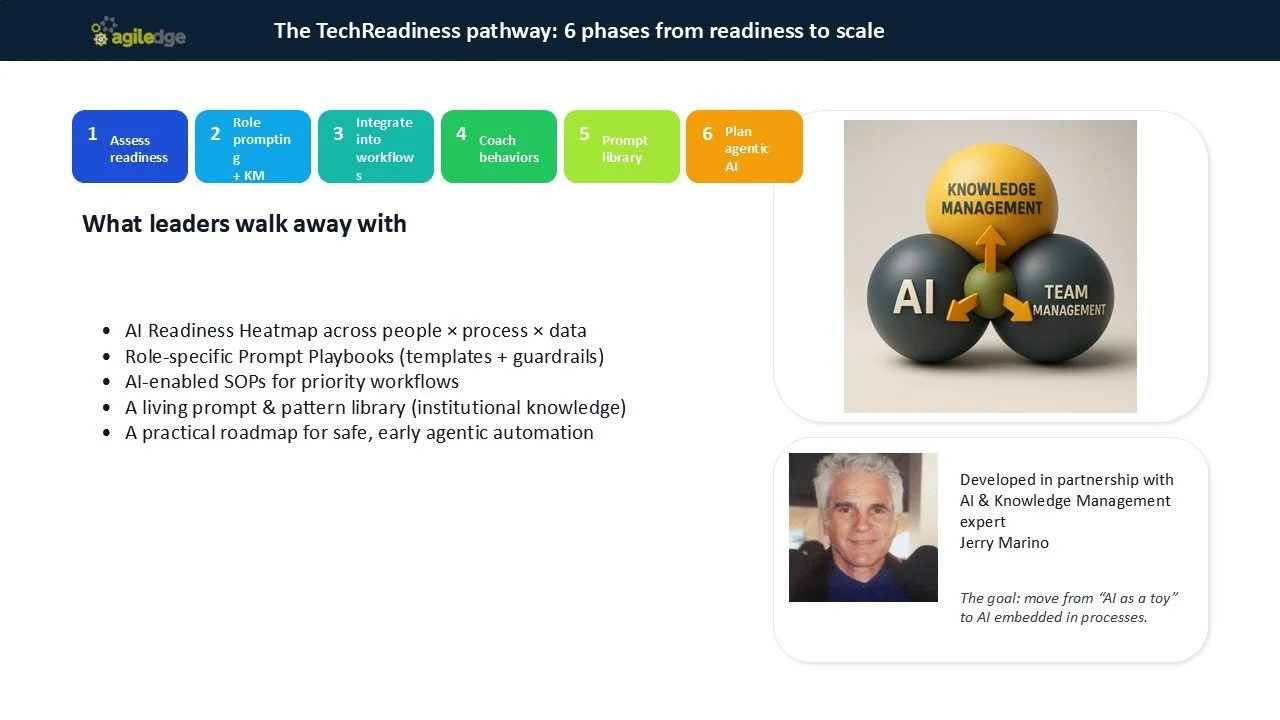 agiledge

The TechReadiness pathway: 6 phases from readiness to scale

1 Assess readiness

2 Role prompting + KM

3 Integrate into workflows

4 Coach behaviors

5 Prompt library

6 Plan agentic AI

What leaders walk away with

- AI Readiness Heatmap across people × process × data
- Role-specific Prompt Playbooks (templates + guardrails)
- AI-enabled SOPs for priority workflows
- A living prompt & pattern library (institutional knowledge)
- A practical roadmap for safe, early agentic automation

KNOWLEDGE MANAGEMENT

AI

TEAM MANAGEMENT

Developed in partnership with AI & Knowledge Management expert
Jerry Marino

The goal: move from "AI as a toy" to AI embedded in processes.